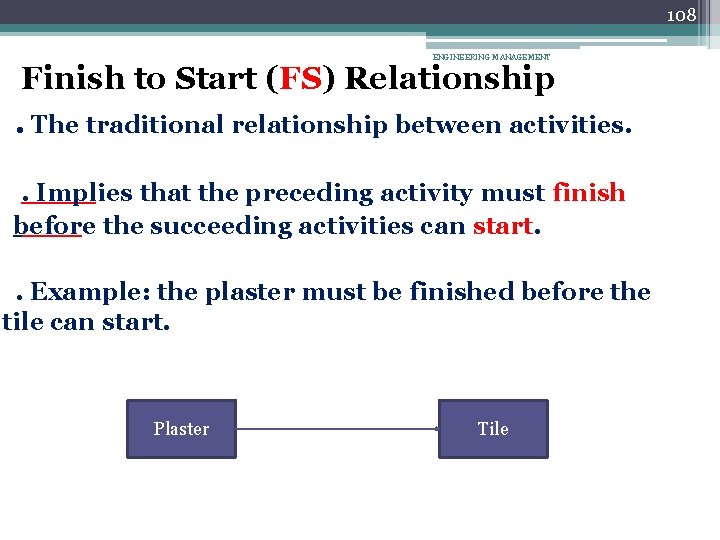 108

ENGINEERING MANAGEMENT

Finish to Start (FS) Relationship

. The traditional relationship between activities.

. Implies that the preceding activity must finish before the succeeding activities can start.

. Example: the plaster must be finished before the tile can start.

Plaster

Tile